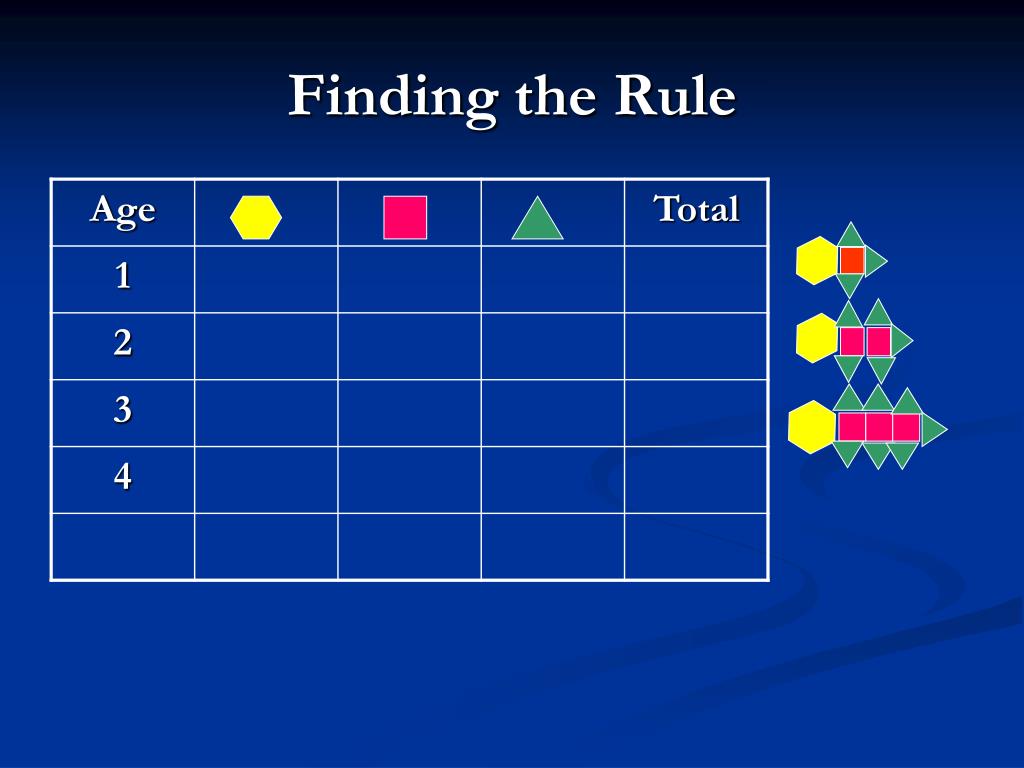 Finding the Rule

| Age | | | | Total |
|---|---|---|---|---|
| 1 | | | | |
| 2 | | | | |
| 3 | | | | |
| 4 | | | | |
| | | | | |